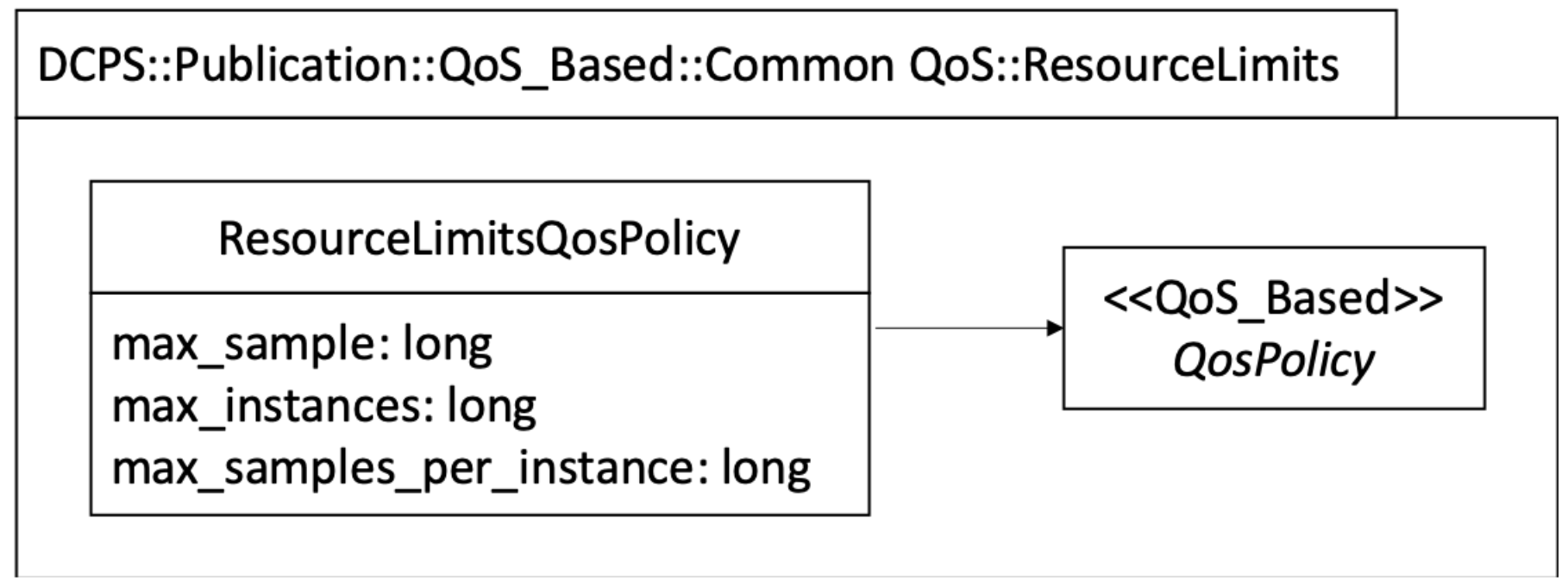 DCPS::Publication::QoS_Based::Common QoS::ResourceLimits

ResourceLimitsQosPolicy

max_sample: long
max_instances: long
max_samples_per_instance: long

<<QoS_Based>>
QosPolicy